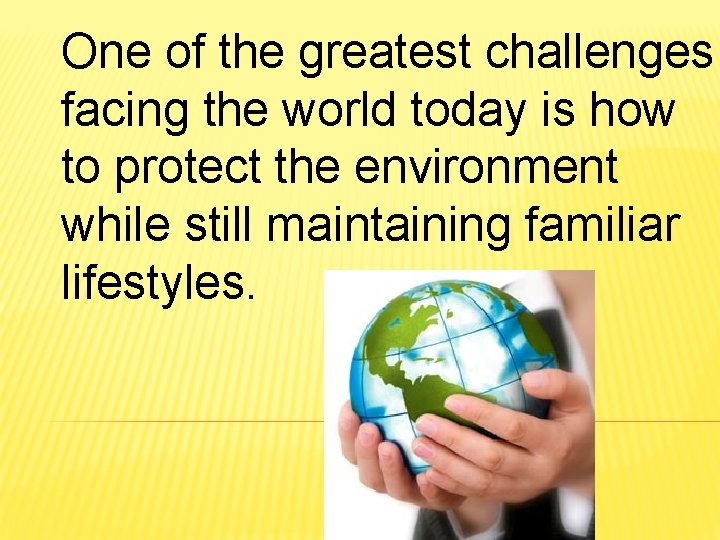 One of the greatest challenges facing the world today is how to protect the environment while still maintaining familiar lifestyles.